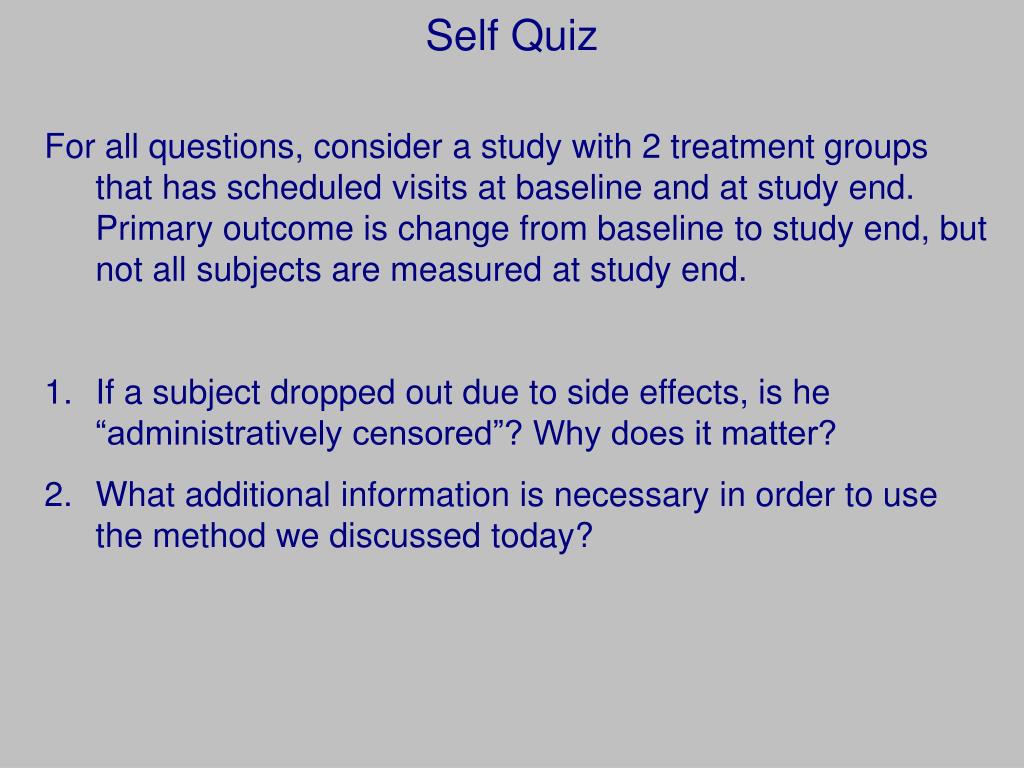 Self Quiz

For all questions, consider a study with 2 treatment groups that has scheduled visits at baseline and at study end. Primary outcome is change from baseline to study end, but not all subjects are measured at study end.

1. If a subject dropped out due to side effects, is he “administratively censored”? Why does it matter?
2. What additional information is necessary in order to use the method we discussed today?